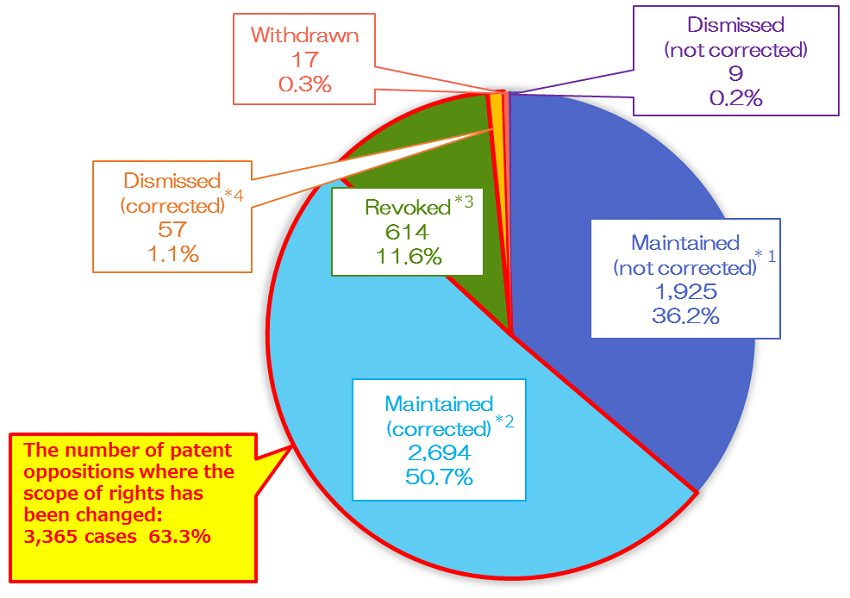 Withdrawn
17
0.3%

Dismissed
(not corrected)
9
0.2%

Dismissed
(corrected)$^{*4}$
57
1.1%

Revoked$^{*3}$
614
11.6%

Maintained
(not corrected)$^{*1}$
1,925
36.2%

Maintained
(corrected)$^{*2}$
2,694
50.7%

The number of patent oppositions where the scope of rights has been changed:
3,365 cases 63.3%